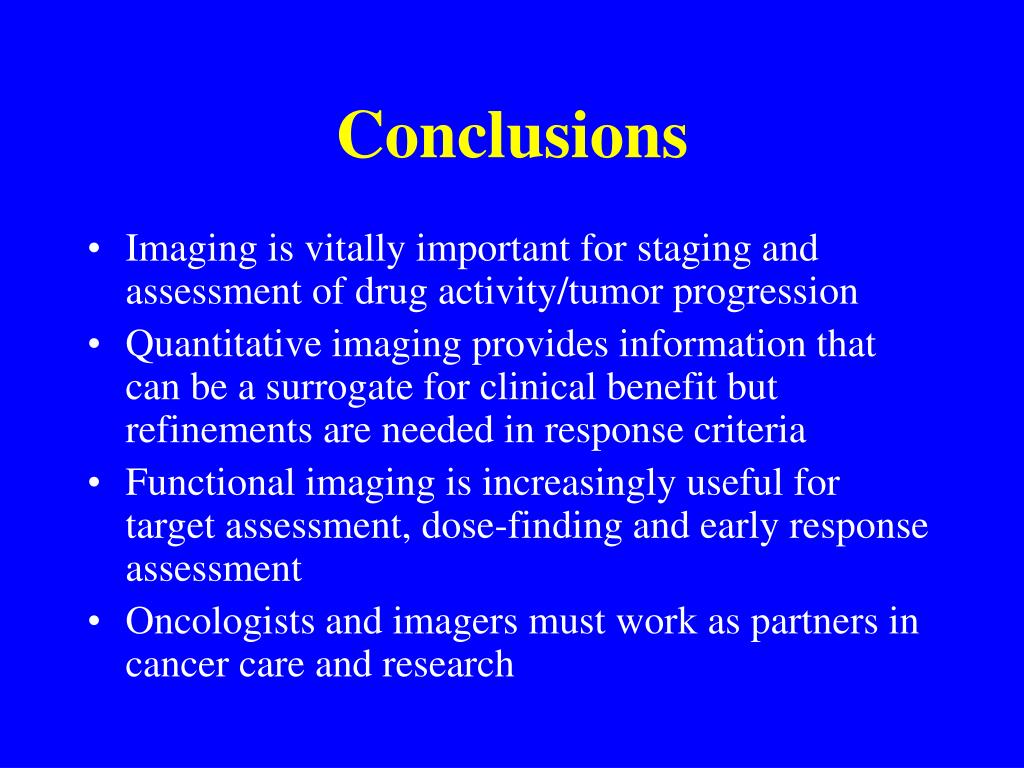 Conclusions

• Imaging is vitally important for staging and assessment of drug activity/tumor progression
• Quantitative imaging provides information that can be a surrogate for clinical benefit but refinements are needed in response criteria
• Functional imaging is increasingly useful for target assessment, dose-finding and early response assessment
• Oncologists and imagers must work as partners in cancer care and research